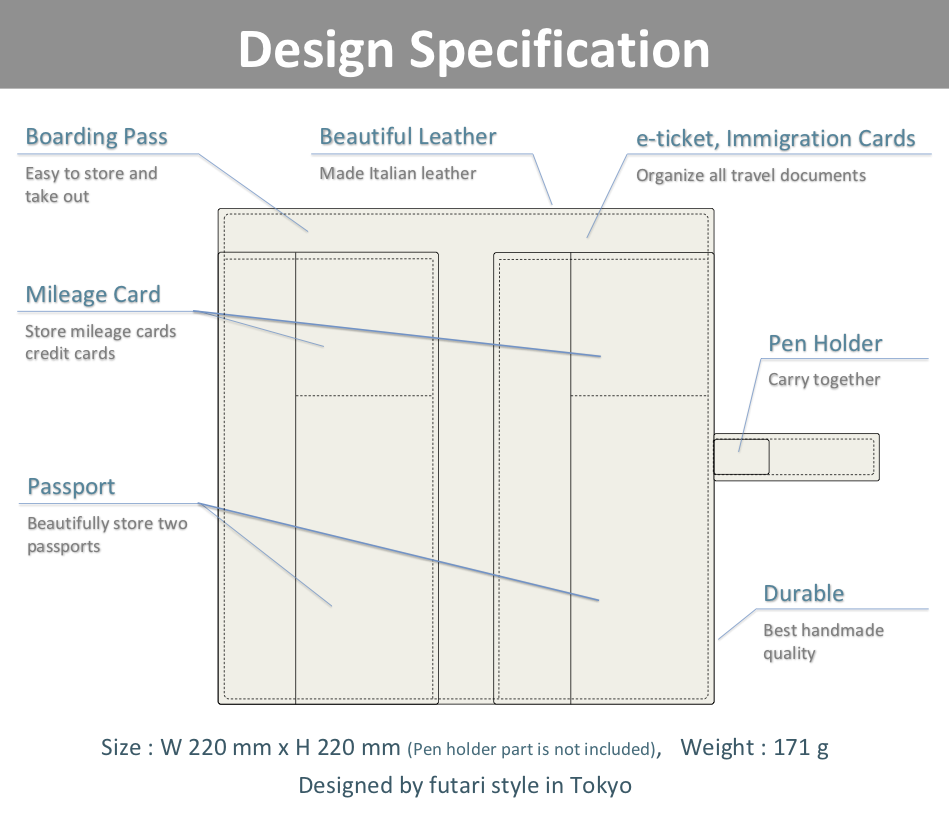 Design Specification

Boarding Pass
Easy to store and take out

Beautiful Leather
Made Italian leather

e-ticket, Immigration Cards
Organize all travel documents

Mileage Card
Store mileage cards credit cards

Pen Holder
Carry together

Passport
Beautifully store two passports

Durable
Best handmade quality

Size : W 220 mm x H 220 mm (Pen holder part is not included), Weight : 171 g
Designed by futari style in Tokyo